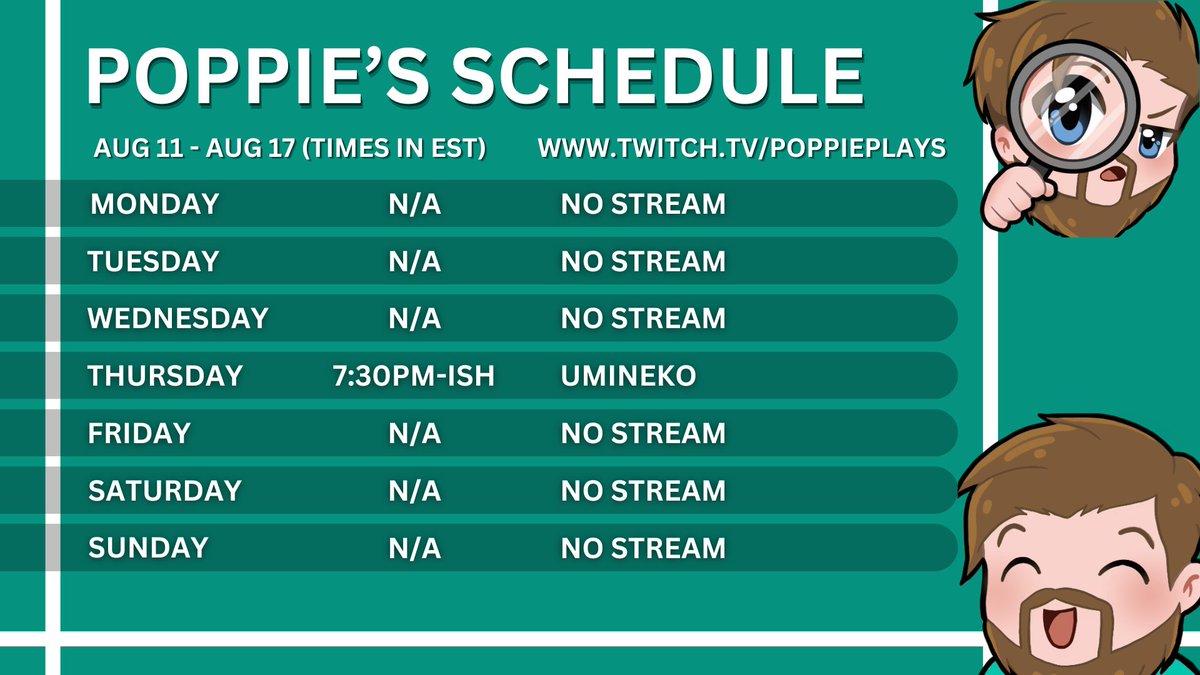 POPPIE'S SCHEDULE

AUG 11 - AUG 17 (TIMES IN EST)

WWW.TWITCH.TV/POPPIEPLAYS

MONDAY N/A NO STREAM
TUESDAY N/A NO STREAM
WEDNESDAY N/A NO STREAM
THURSDAY 7:30PM-ISH UMINEKO
FRIDAY N/A NO STREAM
SATURDAY N/A NO STREAM
SUNDAY N/A NO STREAM